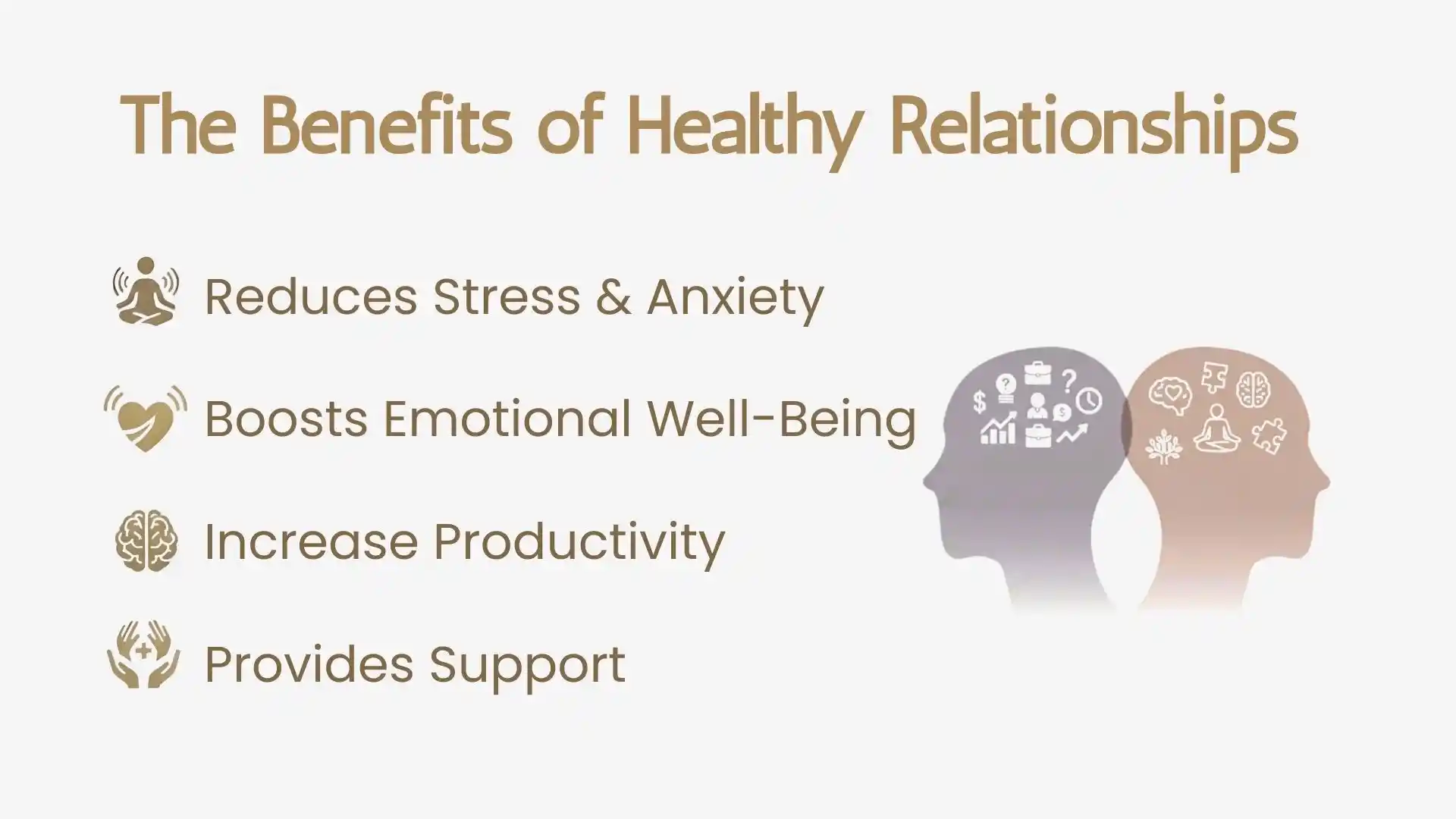 The Benefits of Healthy Relationships

Reduces Stress & Anxiety

Boosts Emotional Well-Being

Increase Productivity

Provides Support